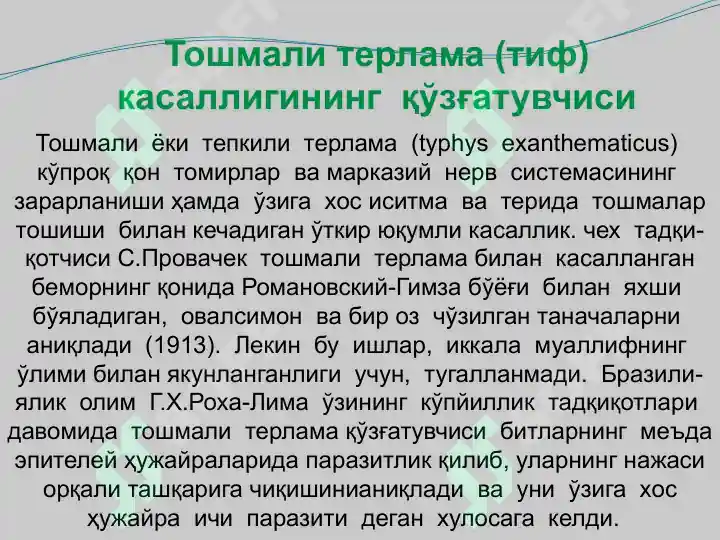 Тошмали терлама (тиф) касаллигининг қўзғатувчиси

Тошмали ёки тепкили терлама (typhys exanthematicus) кўпроқ қон томирлар ва марказий нерв системасининг зарарланиши ҳамда ўзига хос иситма ва терида тошмалар тошиши билан кечадиган ўткир юқумли касаллик. чех тадқиқотчиси С.Провачек тошмали терлама билан касалланган беморнинг қонида Романовский-Гимза бўёғи билан яхши бўяладиган, овалсимон ва бир оз чўзилган таначаларни аниқлади (1913). Лекин бу ишлар, иккала муаллифнинг ўлими билан якунланганлиги учун, тугалланмади. Бразилиялик олим Г.Х.Роха-Лима ўзининг кўпйиллик тадқиқотлари давомида тошмали терлама қўзғатувчиси битларнинг меъда эпителей ҳужайраларида паразитлик қилиб, уларнинг нажаси орқали ташқарига чиқишинианиқлади ва уни ўзига хос ҳужайра ичи паразити деган хулосага келди.